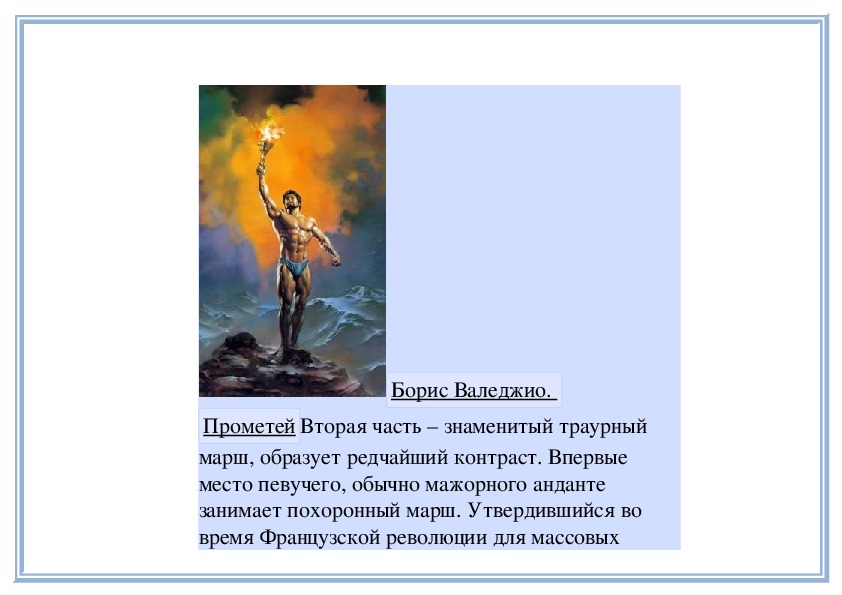 Борис Валеджио.

Прометей Вторая часть – знаменитый траурный марш, образует редчайший контраст. Впервые место певучего, обычно мажорного анданте занимает похоронный марш. Утвердившийся во время Французской революции для массовых